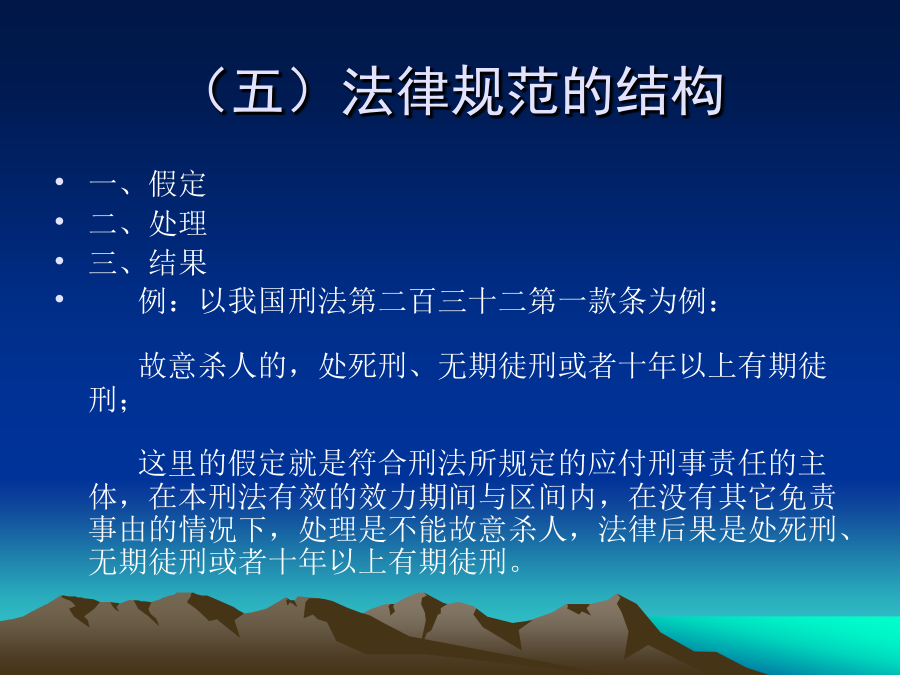 （五）法律规范的结构

• 一、假定
• 二、处理
• 三、结果
• 例：以我国刑法第二百三十二第一款条为例：

故意杀人的，处死刑、无期徒刑或者十年以上有期徒刑；

这里的假定就是符合刑法所规定的应付刑事责任的主体，在本刑法有效的效力期间与区间内，在没有其它免责事由的情况下，处理是不能故意杀人，法律后果是处死刑、无期徒刑或者十年以上有期徒刑。